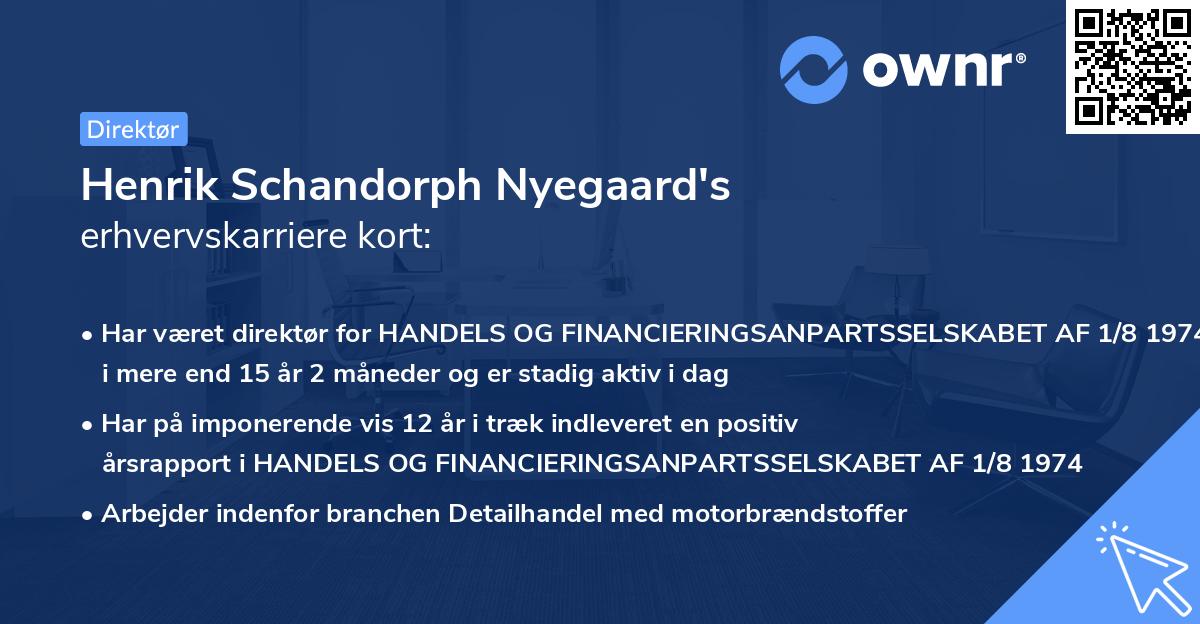 ownr®

Direktør

Henrik Schandorph Nyegaard's
erhvervskarriere kort:

• Har været direktør for HANDELS OG FINANCIERINGSANPARTSSELSKABET AF 1/8 1974 i mere end 15 år 2 måneder og er stadig aktiv i dag

• Har på imponerende vis 12 år i træk indleveret en positiv årsrapport i HANDELS OG FINANCIERINGSANPARTSSELSKABET AF 1/8 1974

• Arbejder indenfor branchen Detailhandel med motorbrændstoffer